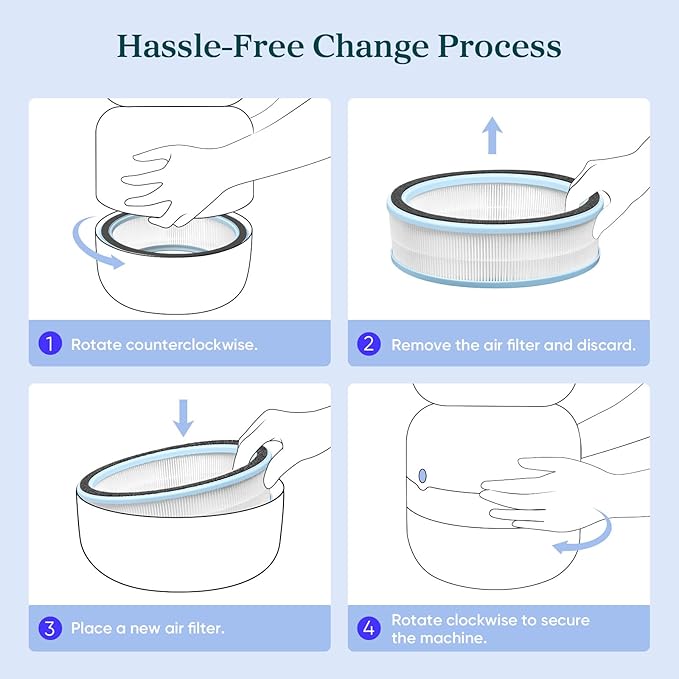 Hassle-Free Change Process

1 Rotate counterclockwise.

2 Remove the air filter and discard.

3 Place a new air filter.

4 Rotate clockwise to secure the machine.